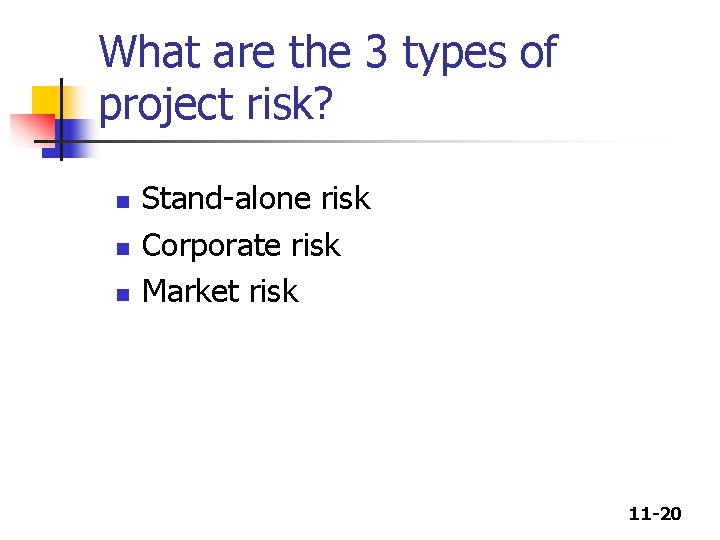 What are the 3 types of project risk?

- Stand-alone risk
- Corporate risk
- Market risk

11-20